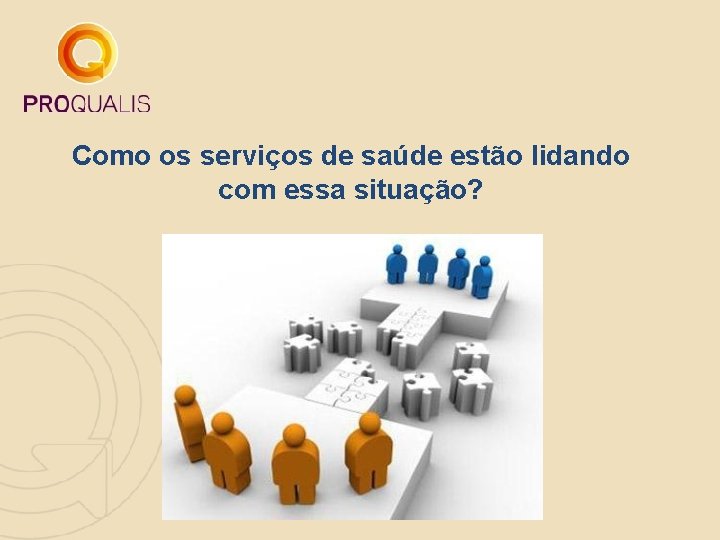 PROQUALIS

Como os serviços de saúde estão lidando com essa situação?